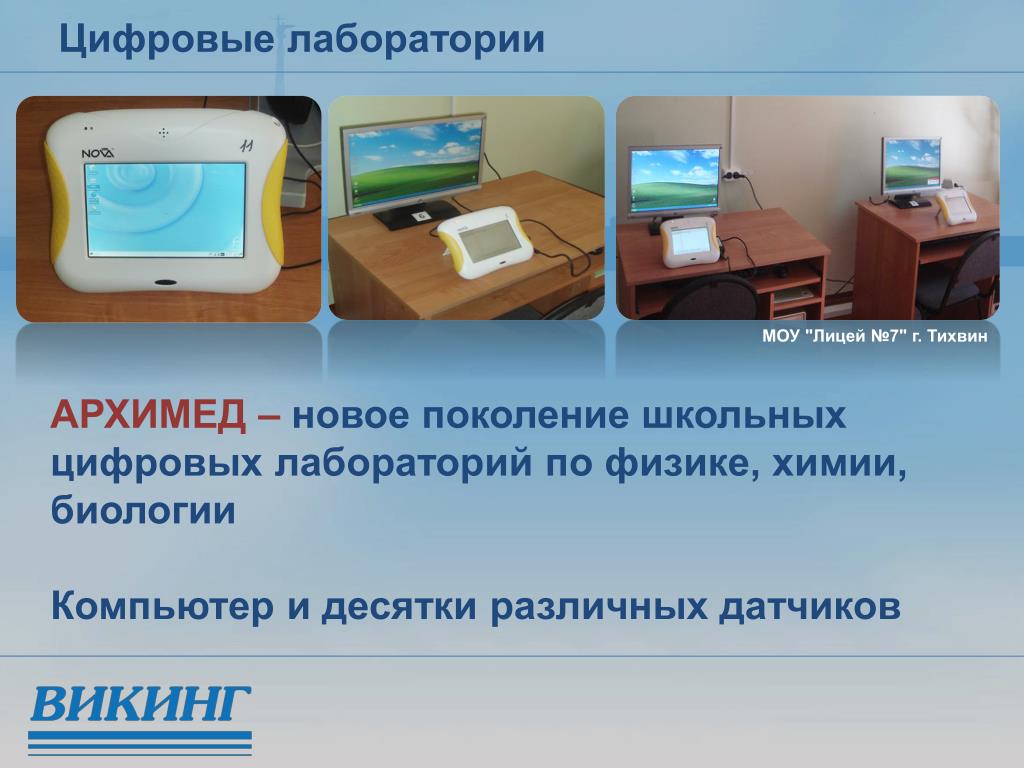 Цифровые лаборатории

NOVA

11

МОУ "Лицей №7" г. Тихвин

АРХИМЕД – новое поколение школьных цифровых лабораторий по физике, химии, биологии

Компьютер и десятки различных датчиков

ВИКИНГ